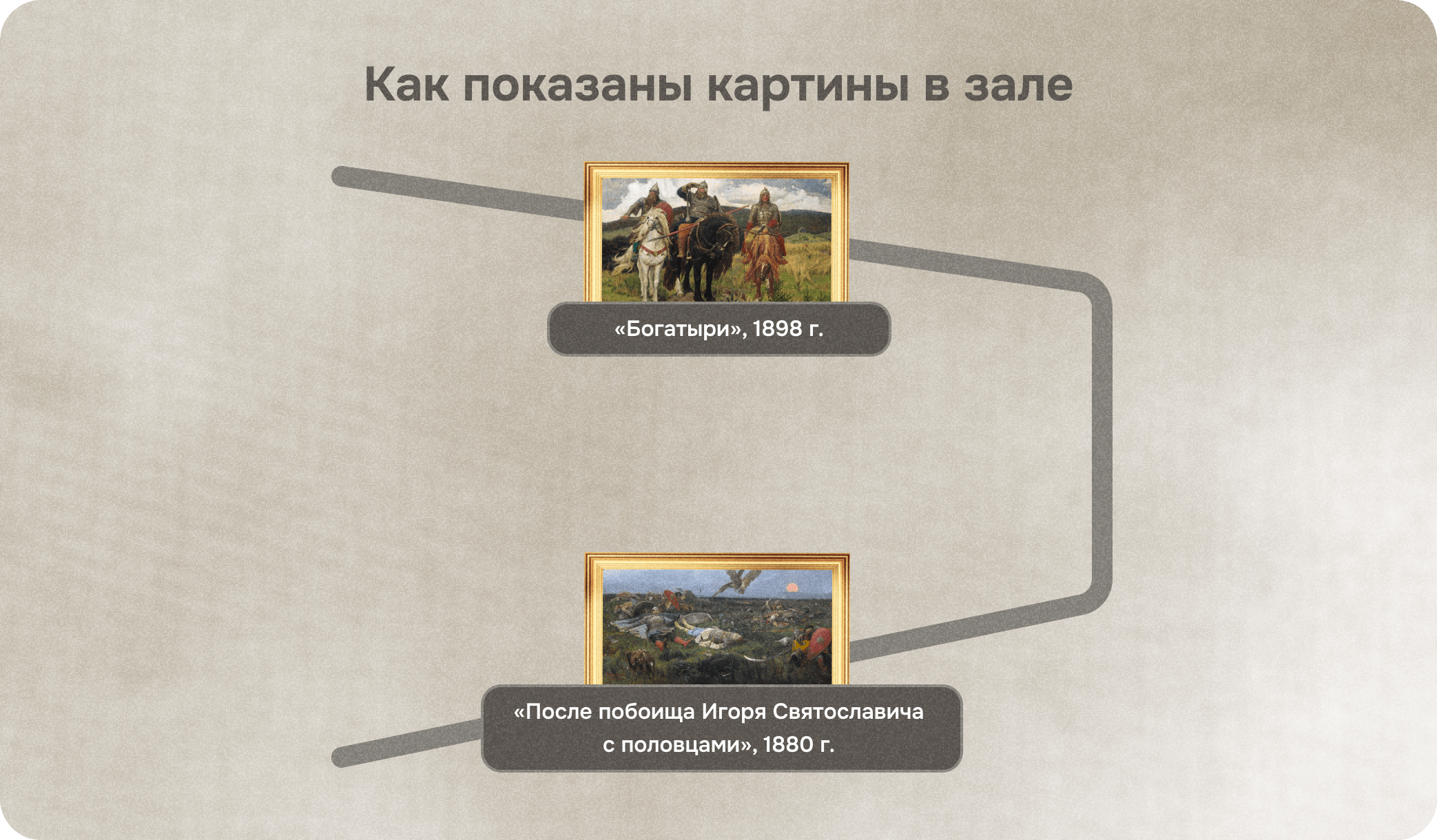 Как показаны картины в зале

«Богатыри», 1898 г.

«После побоища Игоря Святославича с половцами», 1880 г.